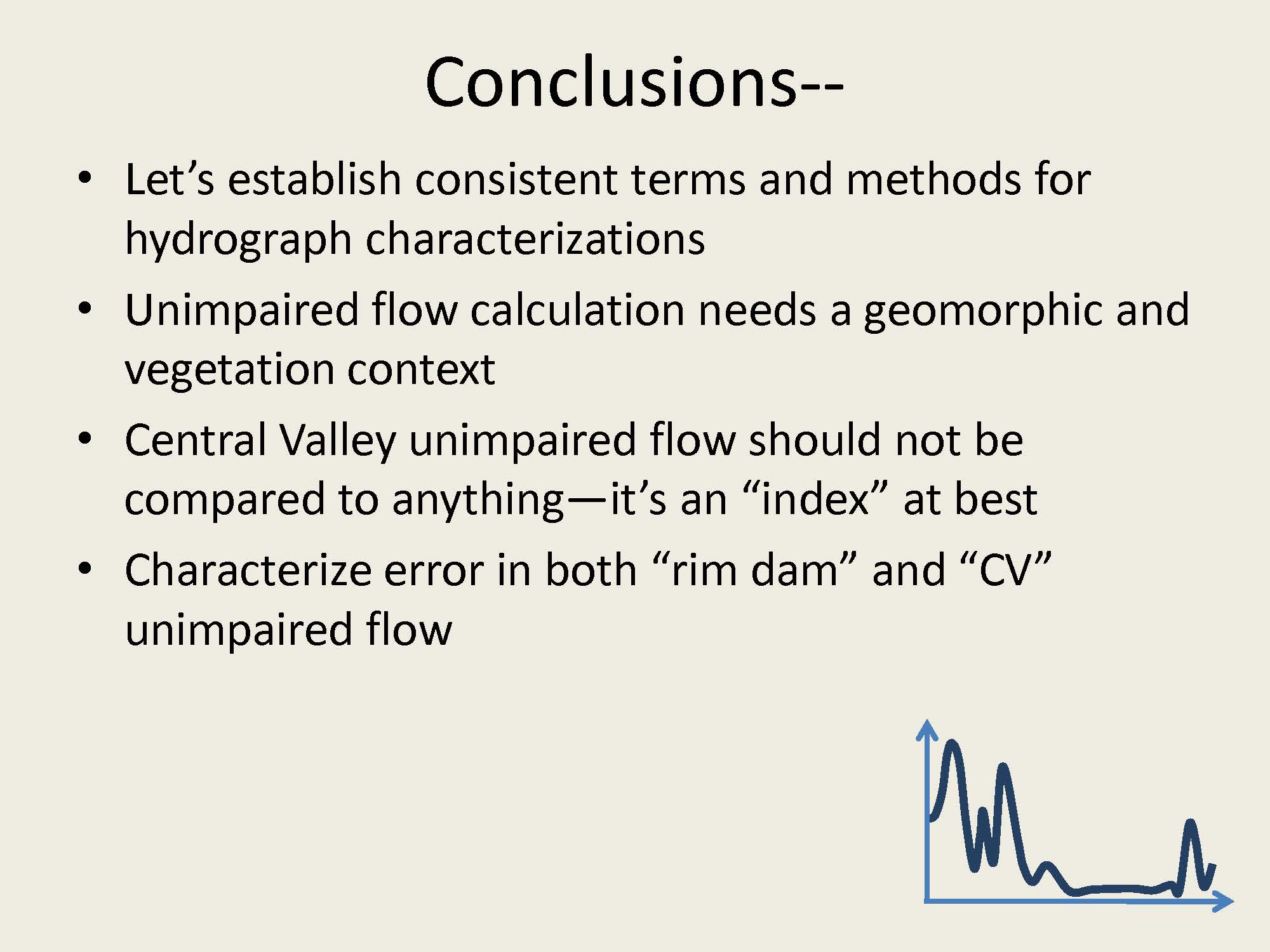 Conclusions--

• Let’s establish consistent terms and methods for hydrograph characterizations
• Unimpaired flow calculation needs a geomorphic and vegetation context
• Central Valley unimpaired flow should not be compared to anything—it’s an “index” at best
• Characterize error in both “rim dam” and “CV” unimpaired flow